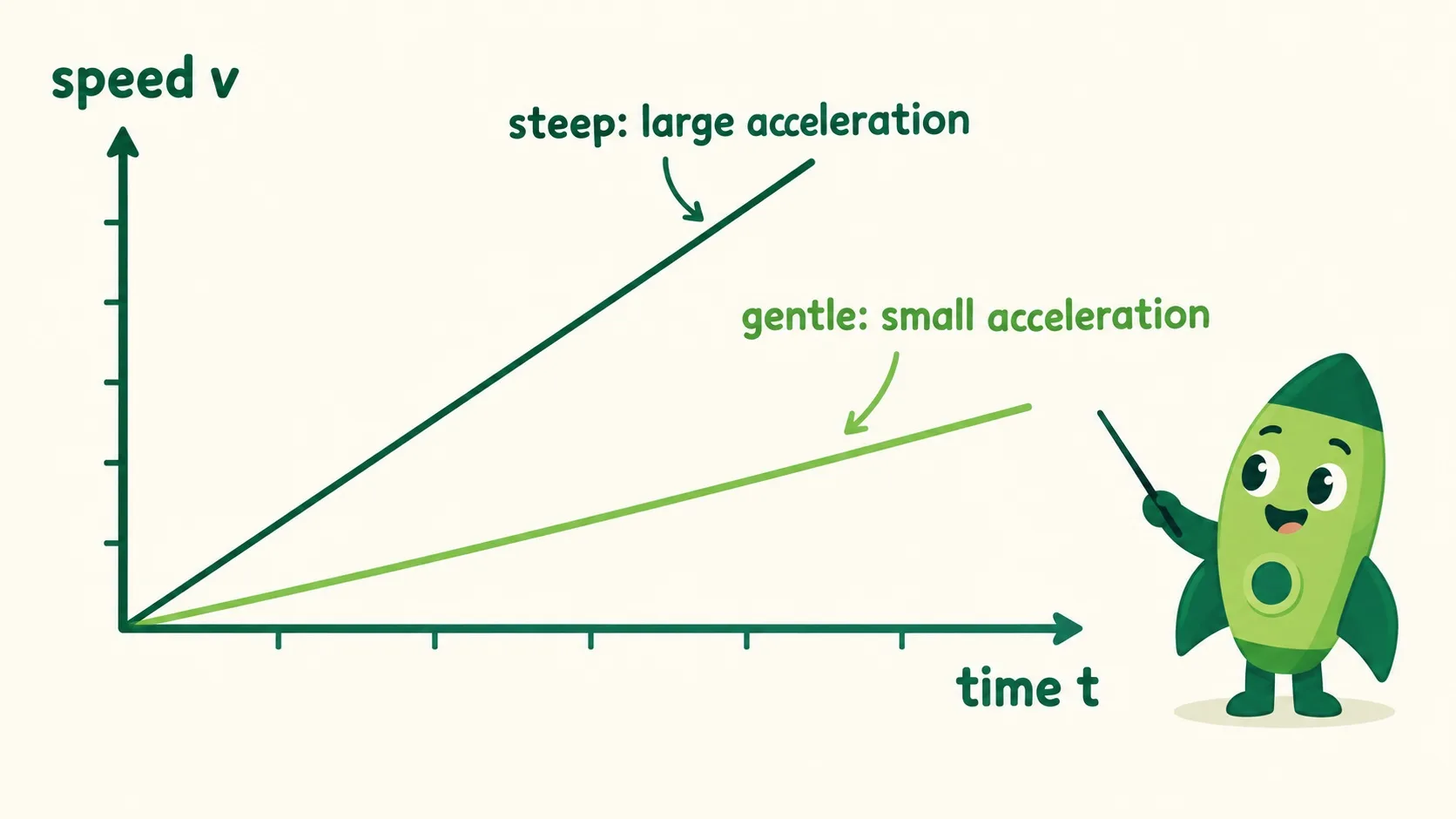 speed v

steep: large acceleration

gentle: small acceleration

time t